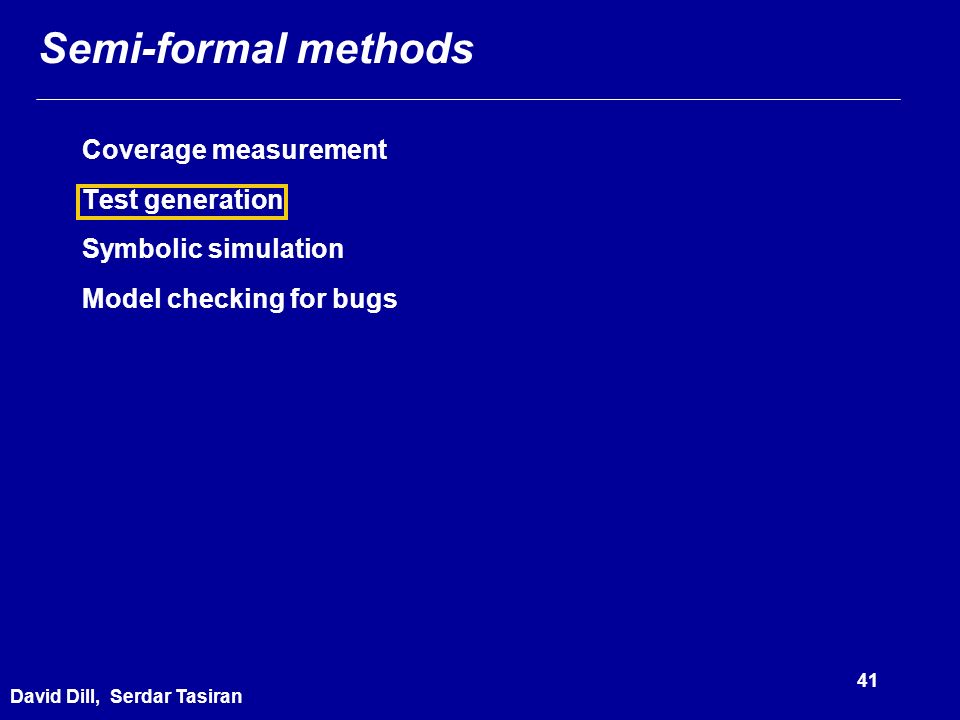 Semi-formal methods

Coverage measurement

Test generation

Symbolic simulation

Model checking for bugs

41

David Dill, Serdar Tasiran